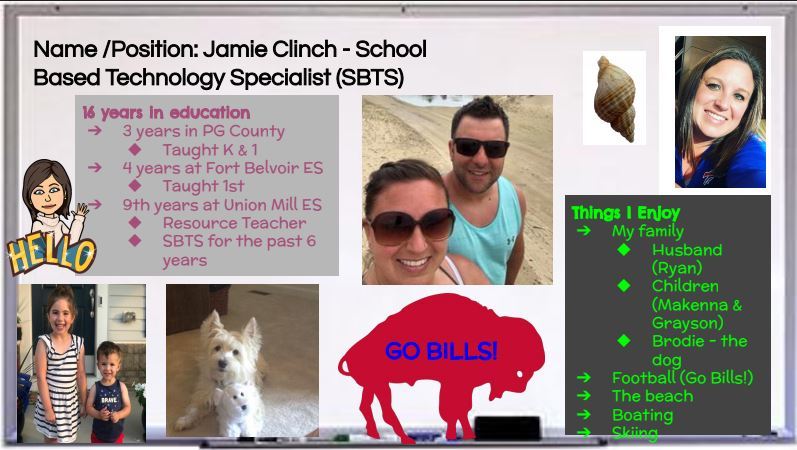 Name /Position: Jamie Clinch - School Based Technology Specialist (SBTS)

16 years in education
➔ 3 years in PG County
◆ Taught K & 1
➔ 4 years at Fort Belvoir ES
◆ Taught 1st
➔ 9th years at Union Mill ES
◆ Resource Teacher
◆ SBTS for the past 6 years

HELLO

BRAVE

GO BILLS!

Things I Enjoy
➔ My family
◆ Husband (Ryan)
◆ Children (Makenna & Grayson)
◆ Brodie - the dog
➔ Football (Go Bills!)
➔ The beach
➔ Boating
➔ Skiing